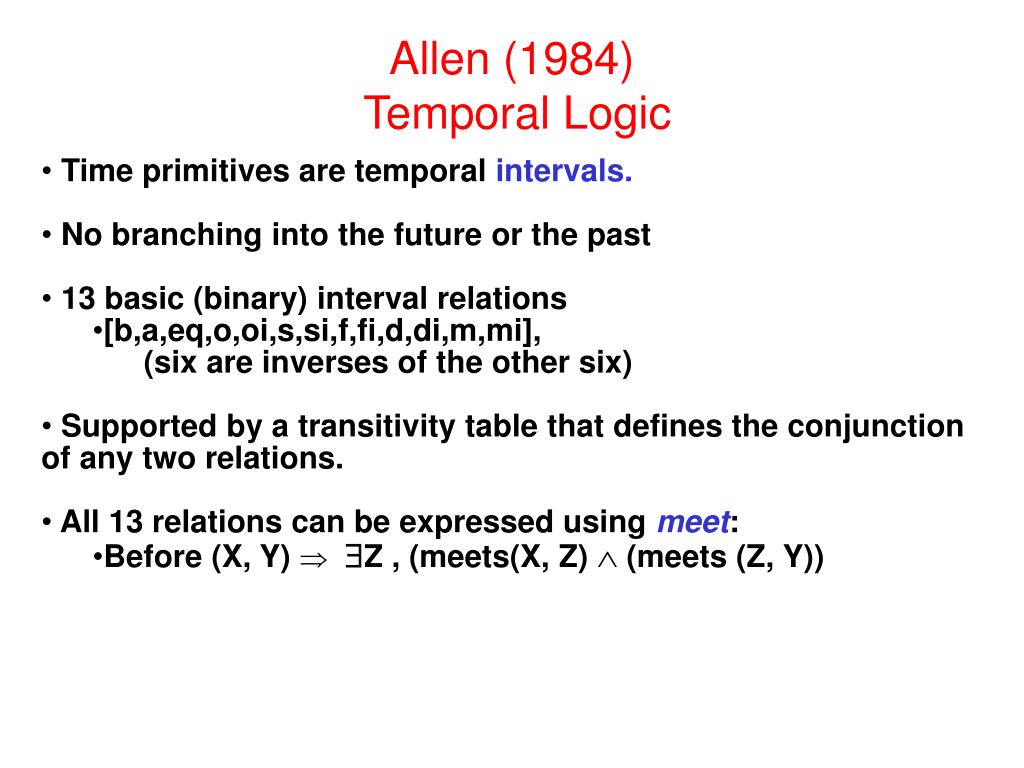 Allen (1984)
Temporal Logic

• Time primitives are temporal intervals.

• No branching into the future or the past

• 13 basic (binary) interval relations
•[b,a,eq,o,oi,s,si,f,fi,d,di,m,mi],
(six are inverses of the other six)

• Supported by a transitivity table that defines the conjunction of any two relations.

• All 13 relations can be expressed using meet:
•Before (X, Y) $\Rightarrow$ $\exists$Z , (meets(X, Z) $\wedge$ (meets (Z, Y))